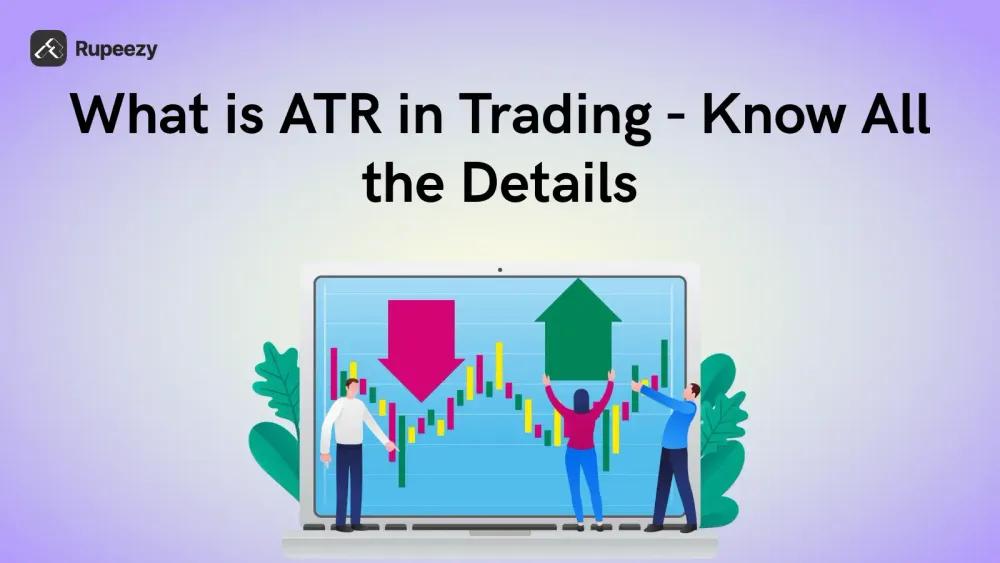 Rupeezy

What is ATR in Trading - Know All the Details